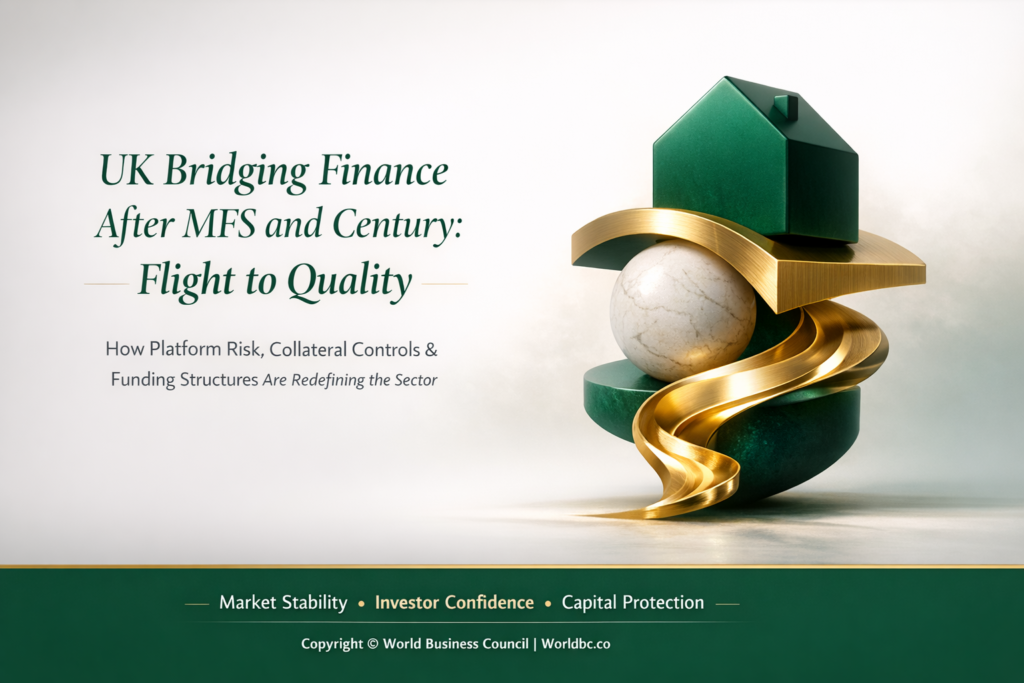 UK Bridging Finance After MFS and Century: Flight to Quality

How Platform Risk, Collateral Controls & Funding Structures Are Redefining the Sector

Market Stability • Investor Confidence • Capital Protection

Copyright © World Business Council | Worldbc.co